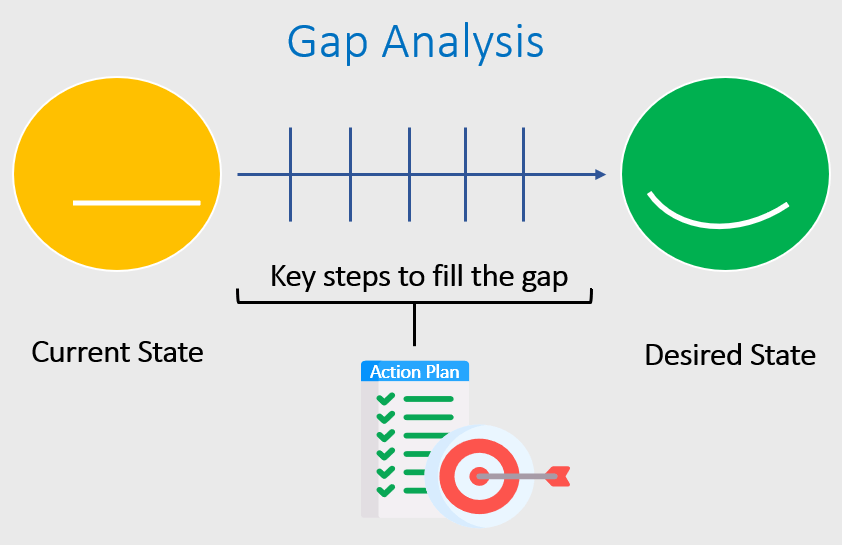 Gap Analysis

Key steps to fill the gap

Current State

Desired State

Action Plan